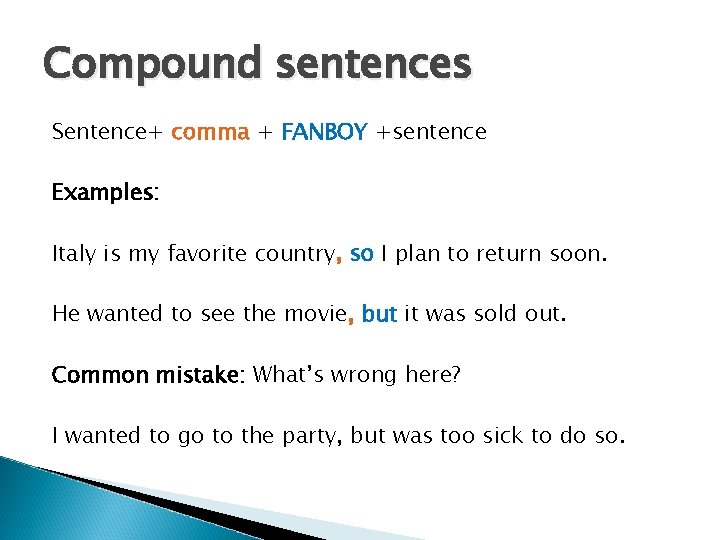 Compound sentences

Sentence+ comma + FANBOY +sentence

Examples:

Italy is my favorite country, so I plan to return soon.

He wanted to see the movie, but it was sold out.

Common mistake: What's wrong here?

I wanted to go to the party, but was too sick to do so.